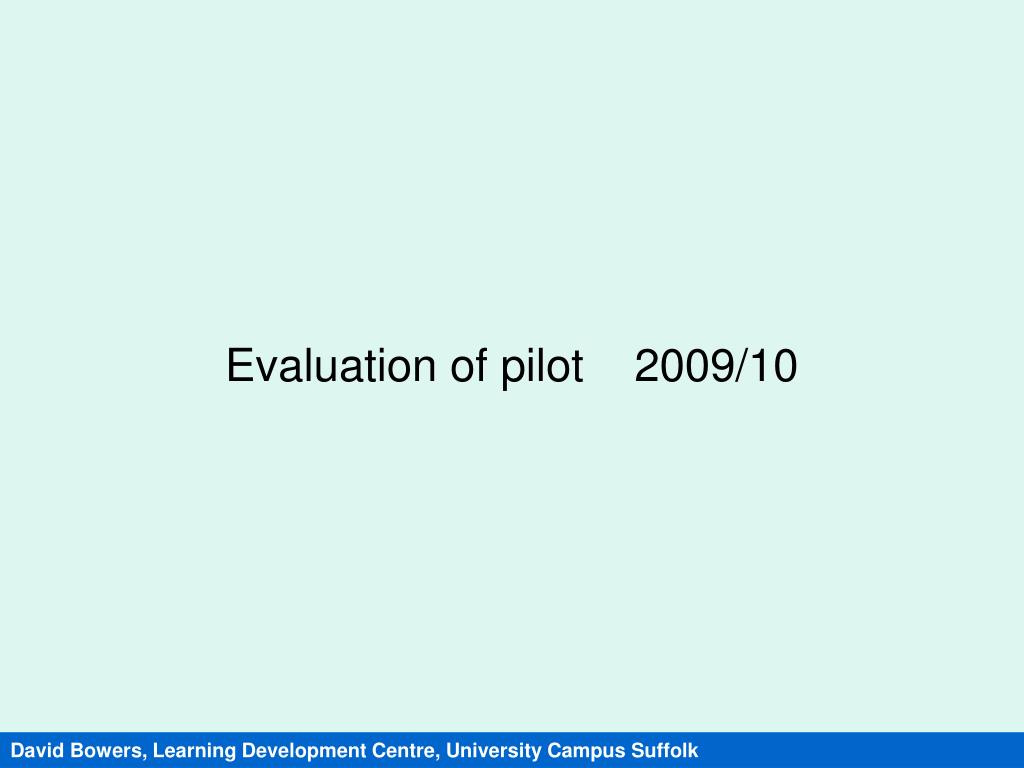 Evaluation of pilot 2009/10

David Bowers, Learning Development Centre, University Campus Suffolk